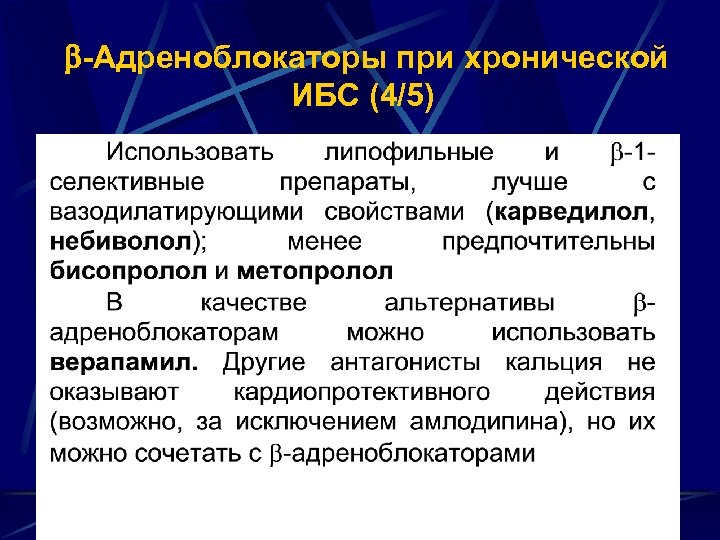 β-Адреноблокаторы при хронической ИБС (4/5)

Использовать липофильные и β-1-селективные препараты, лучше с вазодилатирующими свойствами (карведилол, небиволол); менее предпочтительны бисопролол и метопролол

В качестве альтернативы β-адреноблокаторам можно использовать верапамил. Другие антагонисты кальция не оказывают кардиопротективного действия (возможно, за исключением амлодипина), но их можно сочетать с β-адреноблокаторами